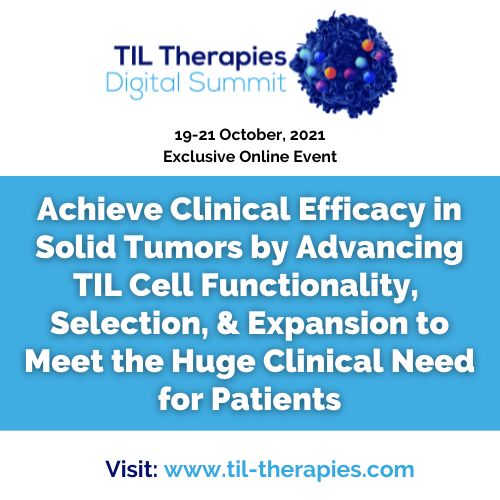 TIL Therapies
Digital Summit

19-21 October, 2021
Exclusive Online Event

Achieve Clinical Efficacy in Solid Tumors by Advancing TIL Cell Functionality, Selection, & Expansion to Meet the Huge Clinical Need for Patients

Visit: www.til-therapies.com